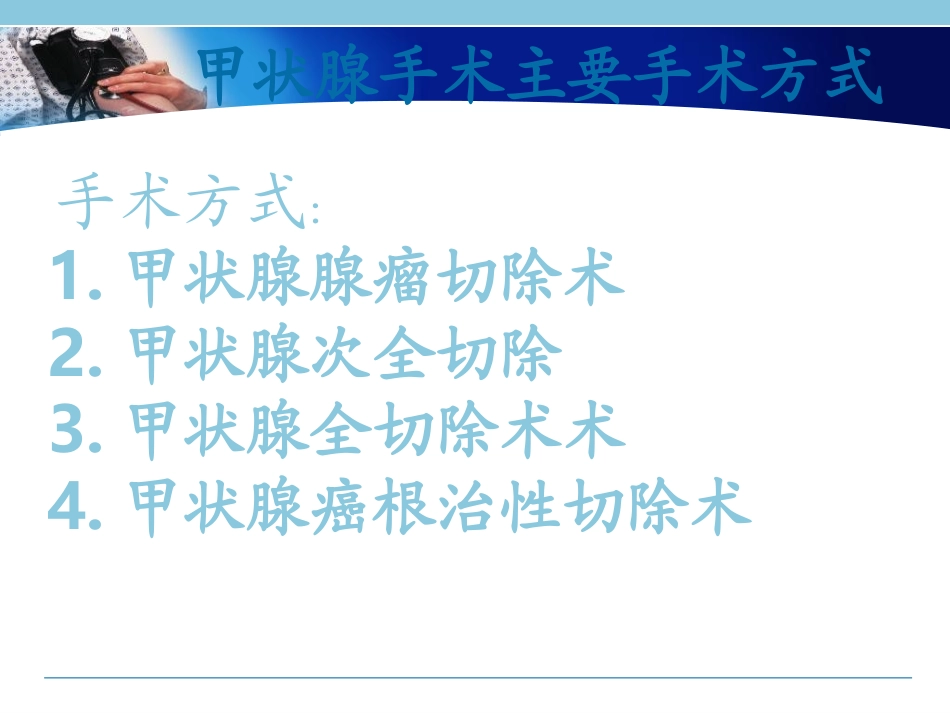 甲状腺手术主要手术方式

手术方式:
1. 甲状腺腺瘤切除术
2. 甲状腺次全切除
3. 甲状腺全切除术术
4. 甲状腺癌根治性切除术